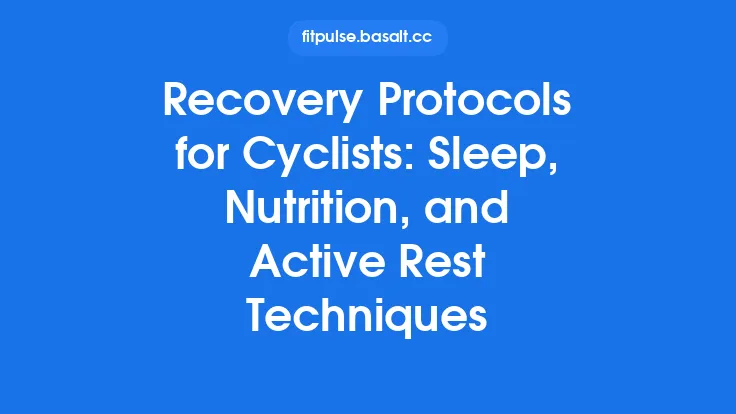 fitpulse.basalt.cc

Recovery Protocols for Cyclists: Sleep, Nutrition, and Active Rest Techniques